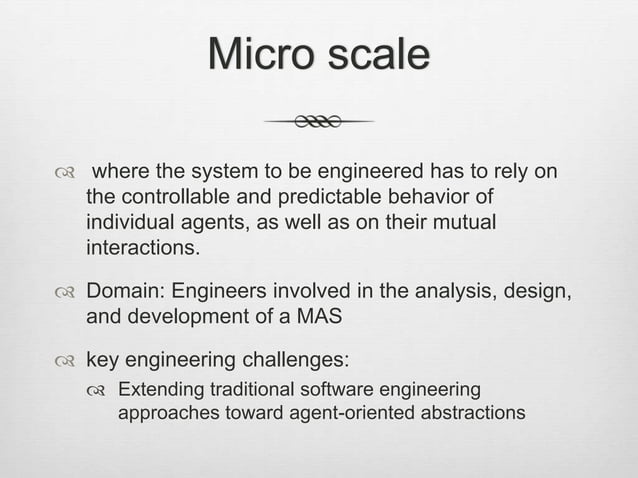 Micro scale

where the system to be engineered has to rely on the controllable and predictable behavior of individual agents, as well as on their mutual interactions.

Domain: Engineers involved in the analysis, design, and development of a MAS

key engineering challenges:

Extending traditional software engineering approaches toward agent-oriented abstractions